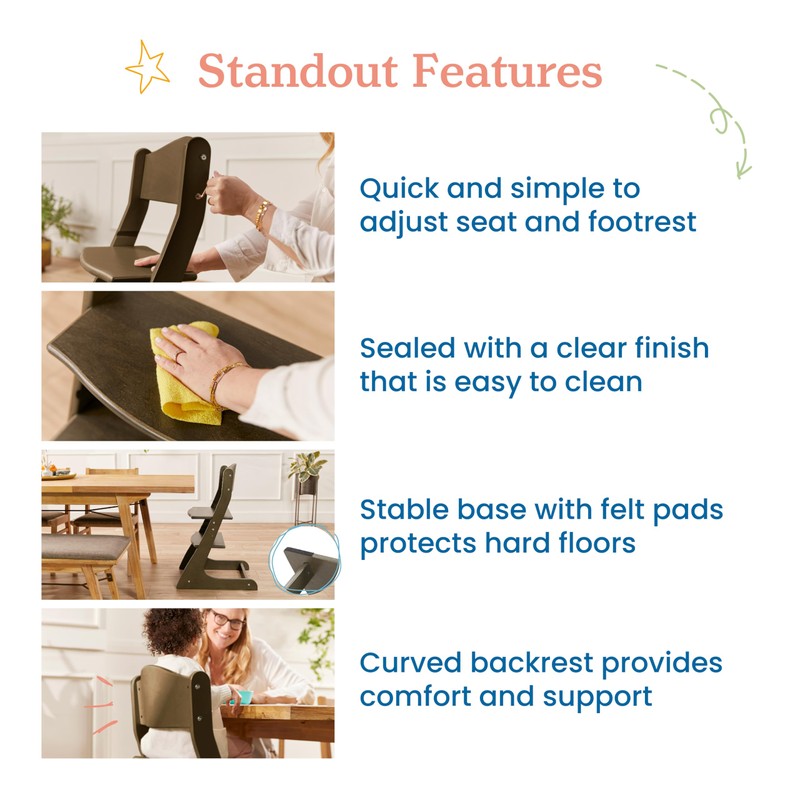 Standout Features

Quick and simple to adjust seat and footrest

Sealed with a clear finish that is easy to clean

Stable base with felt pads protects hard floors

Curved backrest provides comfort and support